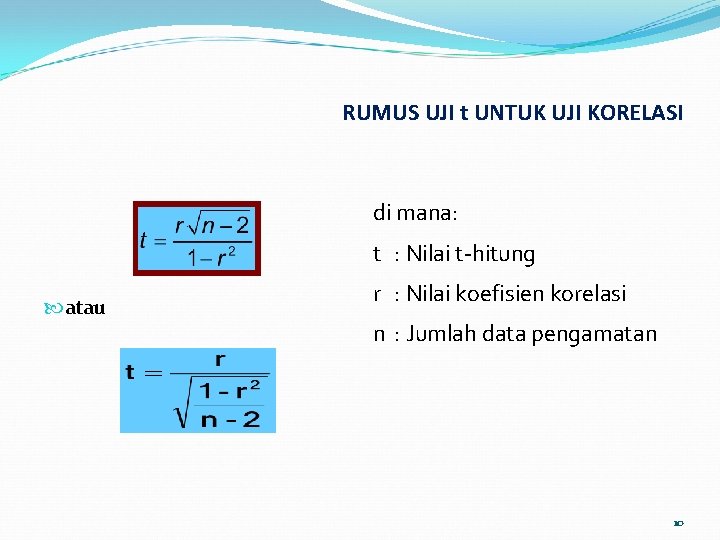 RUMUS UJI t UNTUK UJI KORELASI

$t = \frac{r\sqrt{n-2}}{1-r^2}$

atau

$t = \frac{r}{\sqrt{\frac{1-r^2}{n-2}}}$

di mana:

t : Nilai t-hitung

r : Nilai koefisien korelasi

n : Jumlah data pengamatan

10